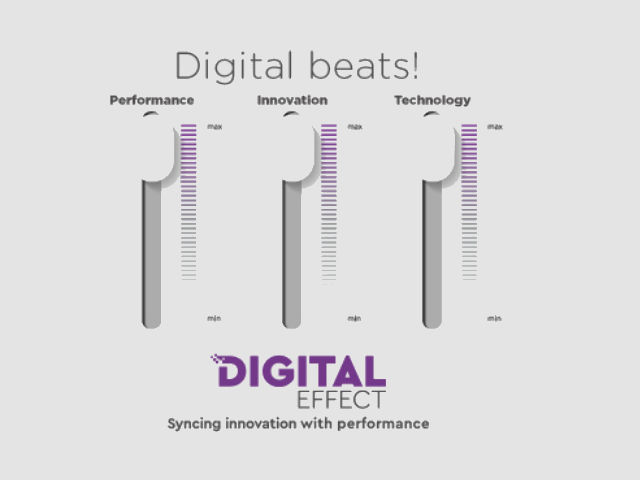 Digital beats!

Performance

max

min

Innovation

max

min

Technology

max

min

DIGITAL
EFFECT

Syncing innovation with performance